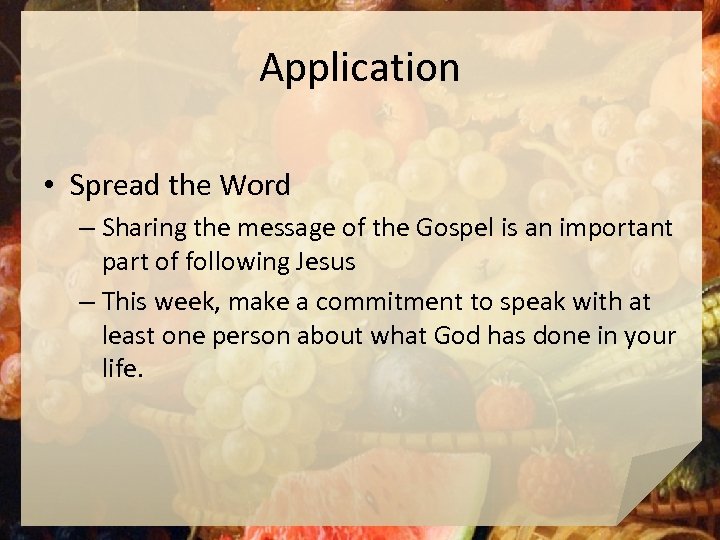 Application

• Spread the Word
– Sharing the message of the Gospel is an important part of following Jesus
– This week, make a commitment to speak with at least one person about what God has done in your life.